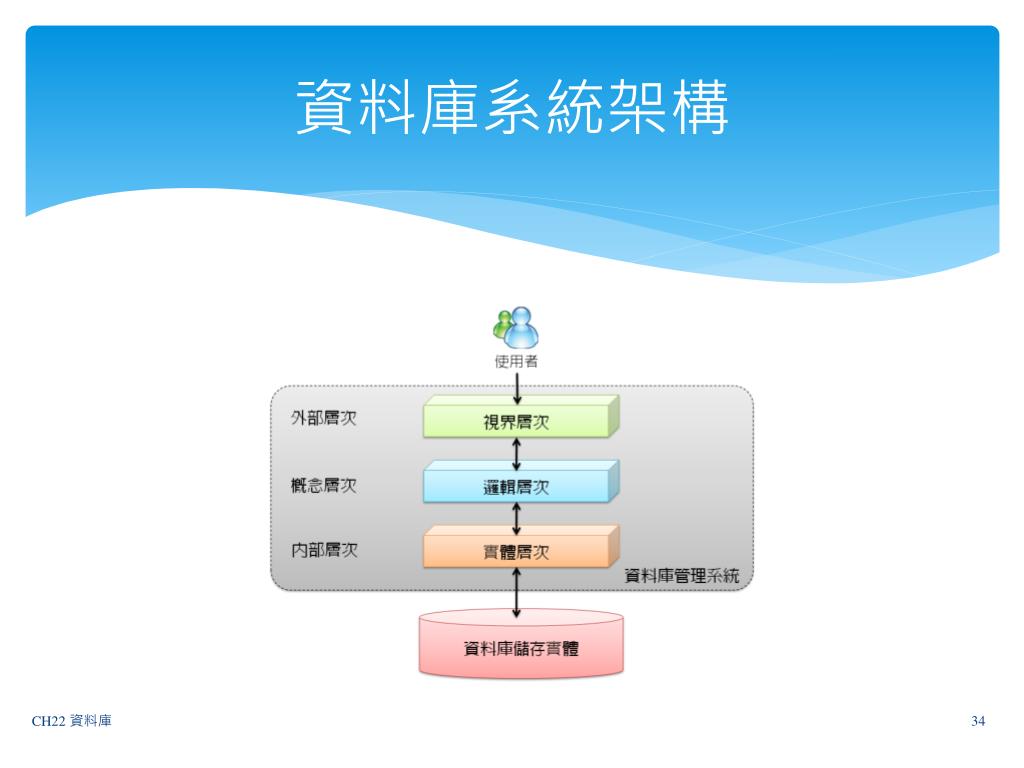 資料庫系統架構

使用者

外部層次

視界層次

概念層次

邏輯層次

內部層次

實體層次

資料庫管理系統

資料庫儲存實體

CH22 資料庫

34